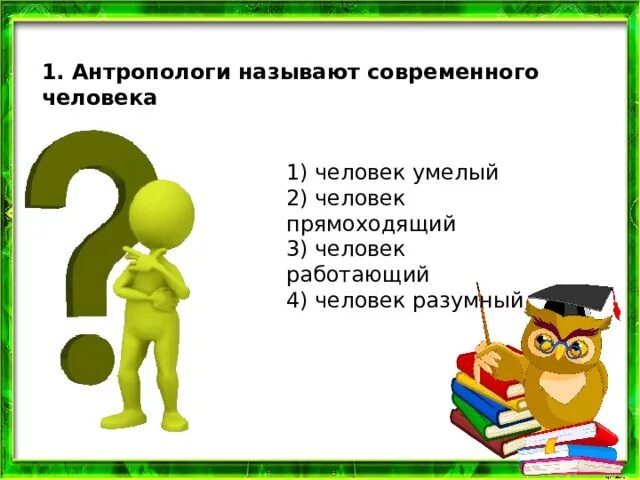 1. Антропологи называют современного человека

1) человек умелый
2) человек прямоходящий
3) человек работающий
4) человек разумный